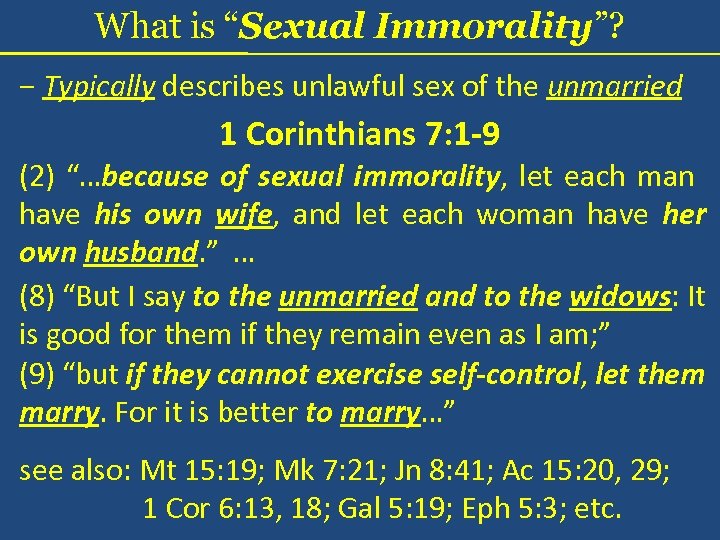 What is “Sexual Immorality”?

– Typically describes unlawful sex of the unmarried

1 Corinthians 7:1-9

(2) “…because of sexual immorality, let each man have his own wife, and let each woman have her own husband.” …

(8) “But I say to the unmarried and to the widows: It is good for them if they remain even as I am;”

(9) “but if they cannot exercise self-control, let them marry. For it is better to marry…”

see also: Mt 15:19; Mk 7:21; Jn 8:41; Ac 15:20, 29; 1 Cor 6:13, 18; Gal 5:19; Eph 5:3; etc.